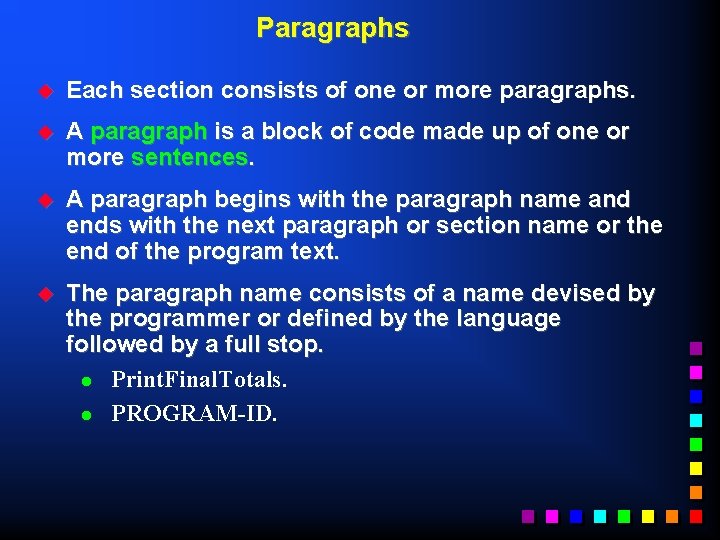 Paragraphs

Each section consists of one or more paragraphs.

A paragraph is a block of code made up of one or more sentences.

A paragraph begins with the paragraph name and ends with the next paragraph or section name or the end of the program text.

The paragraph name consists of a name devised by the programmer or defined by the language followed by a full stop.

PrintFinalTotals.

PROGRAM-ID.